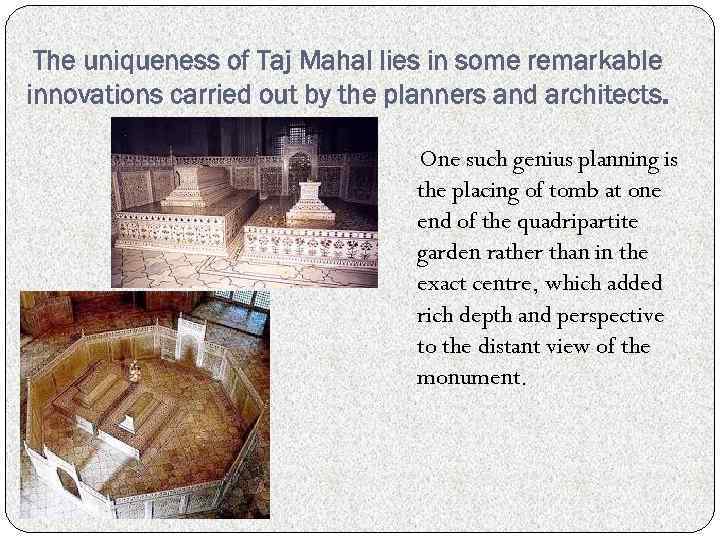 The uniqueness of Taj Mahal lies in some remarkable innovations carried out by the planners and architects.

One such genius planning is the placing of tomb at one end of the quadripartite garden rather than in the exact centre, which added rich depth and perspective to the distant view of the monument.